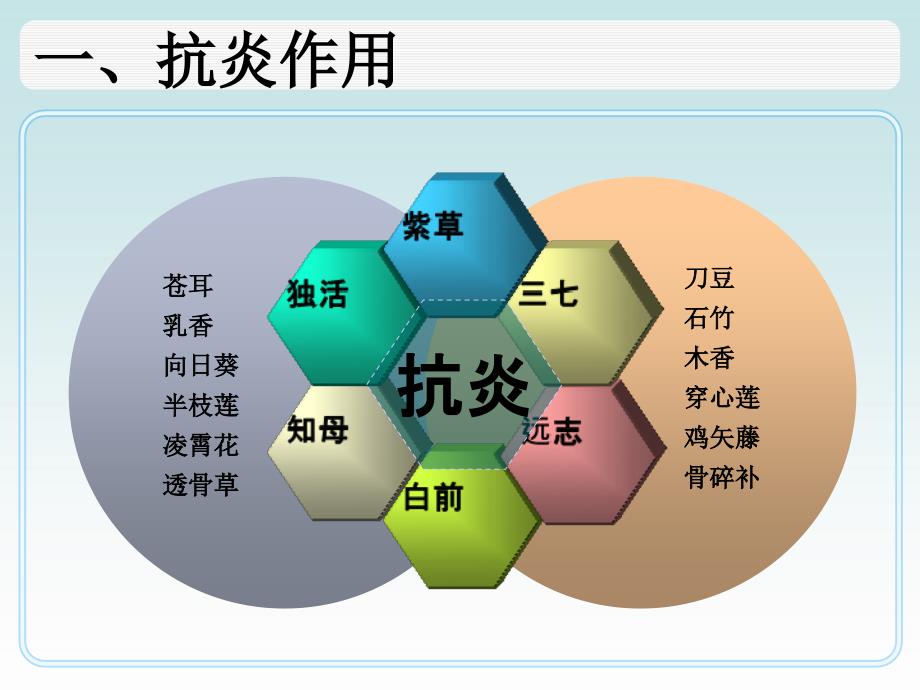 一、抗炎作用

苍耳
乳香
向日葵
半枝莲
凌霄花
透骨草

紫草
独活
三七
抗炎
知母
远志
白前

刀豆
石竹
木香
穿心莲
鸡矢藤
骨碎补